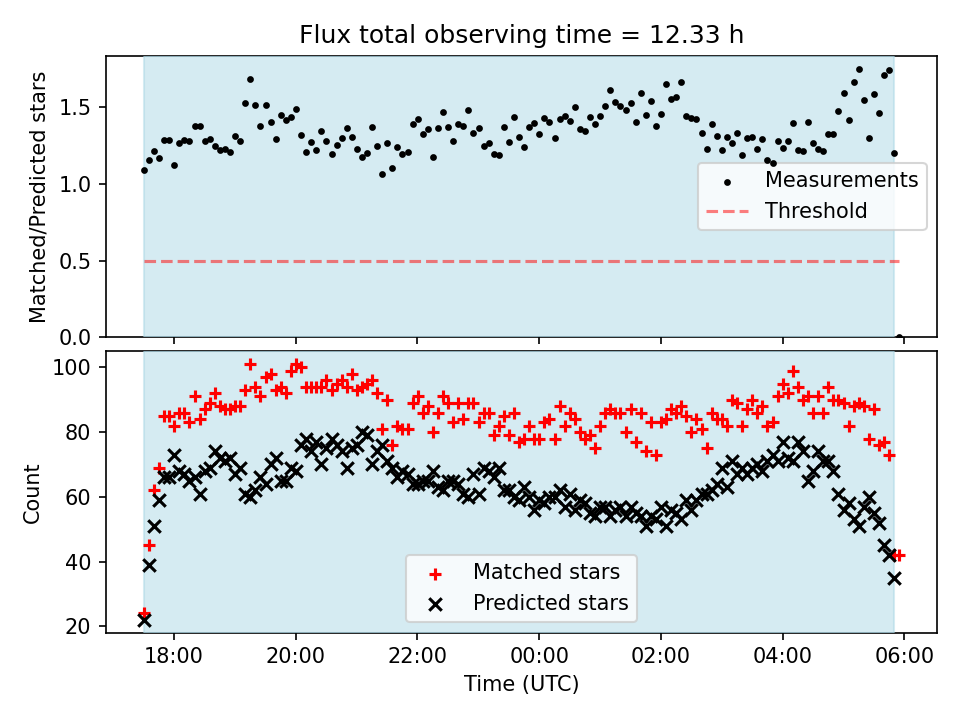 Flux total observing time = 12.33 h

Matched/Predicted stars

1.5
1.0
0.5
0.0

Measurements
Threshold

Count

100
80
60
40
20

Matched stars
Predicted stars

18:00
20:00
22:00
00:00
02:00
04:00
06:00

Time (UTC)